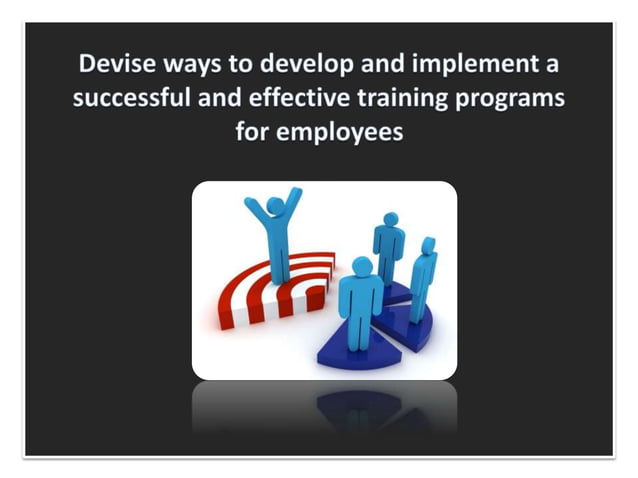 Devise ways to develop and implement a successful and effective training programs for employees